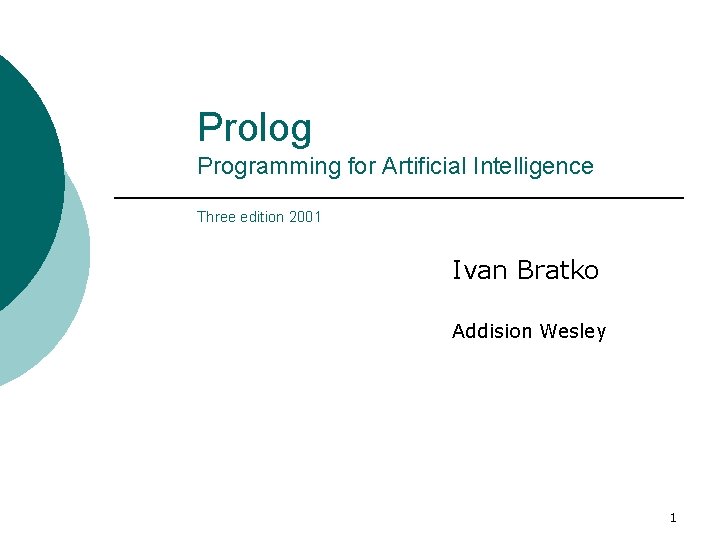 Prolog
Programming for Artificial Intelligence

Three edition 2001

Ivan Bratko

Addision Wesley

1